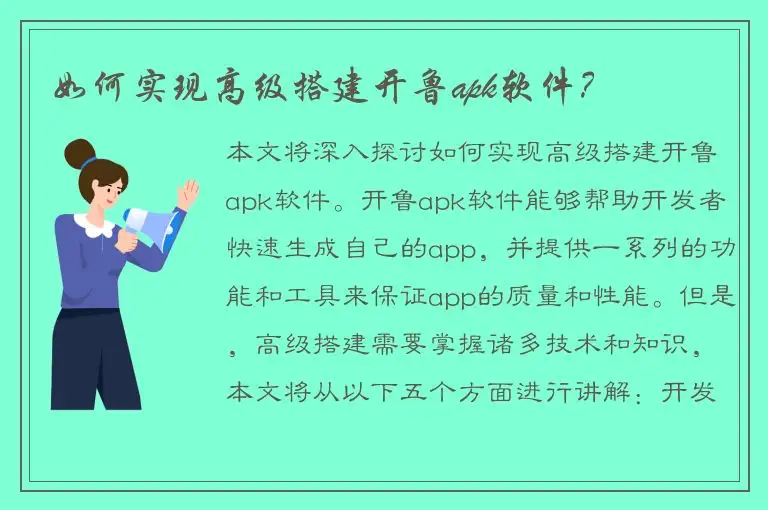 如何实现高级搭建开鲁apk软件？

本文将深入探讨如何实现高级搭建开鲁apk软件。开鲁apk软件能够帮助开发者快速生成自己的app，并提供一系列的功能和工具来保证app的质量和性能。但是，高级搭建需要掌握诸多技术和知识，本文将从以下五个方面进行讲解：开发